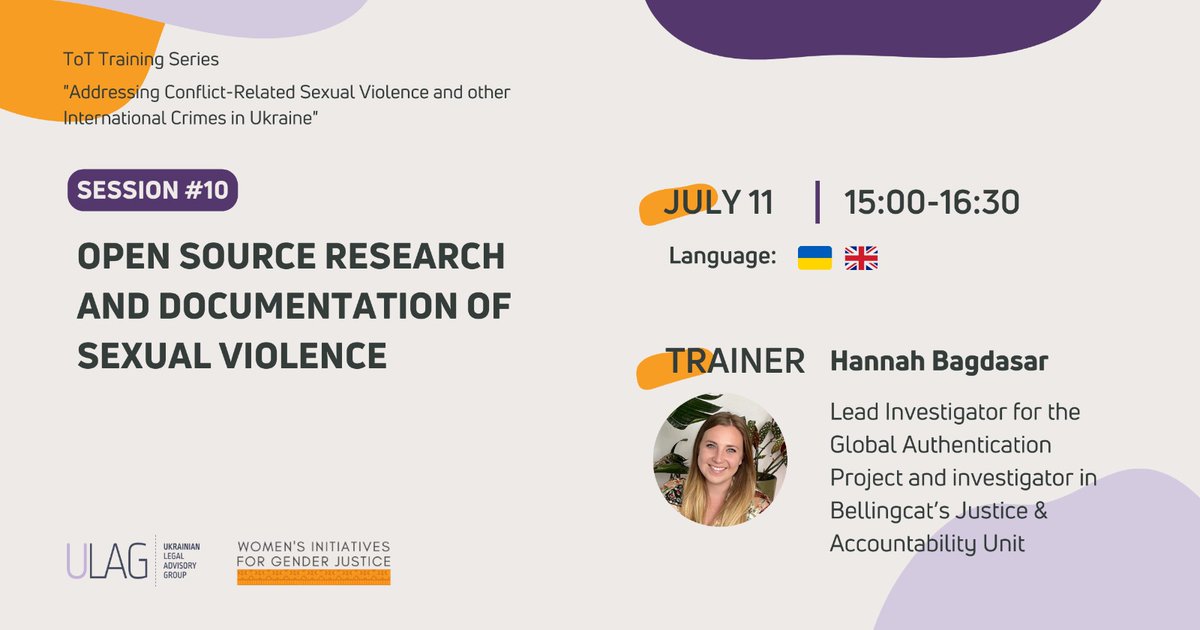 ToT Training Series

"Addressing Conflict-Related Sexual Violence and other International Crimes in Ukraine"

SESSION #10

OPEN SOURCE RESEARCH AND DOCUMENTATION OF SEXUAL VIOLENCE

JULY 11 | 15:00-16:30

Language:

TRAINER Hannah Bagdasar

Lead Investigator for the Global Authentication Project and investigator in Bellingcat's Justice & Accountability Unit

ULAG UKRAINIAN LEGAL ADVISORY GROUP

WOMEN'S INITIATIVES FOR GENDER JUSTICE